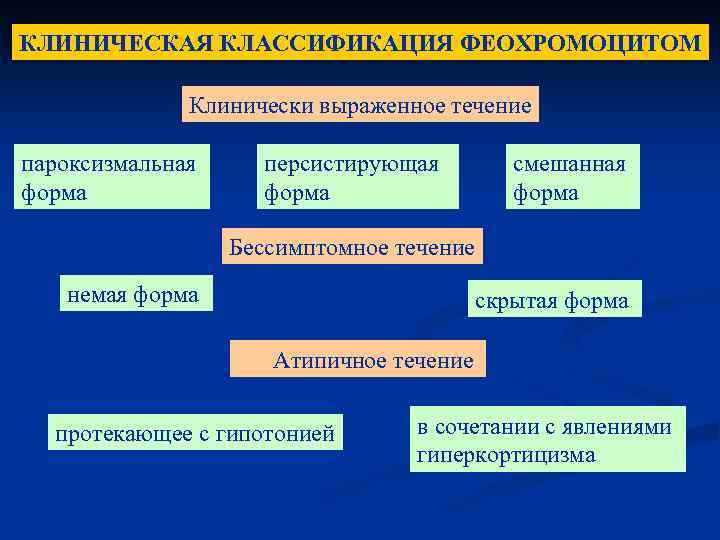 КЛИНИЧЕСКАЯ КЛАССИФИКАЦИЯ ФЕОХРОМОЦИТОМ

Клинически выраженное течение

пароксизмальная форма

персистирующая форма

смешанная форма

Бессимптомное течение

немая форма

скрытая форма

Атипичное течение

протекающее с гипотонией

в сочетании с явлениями гиперкортицизма